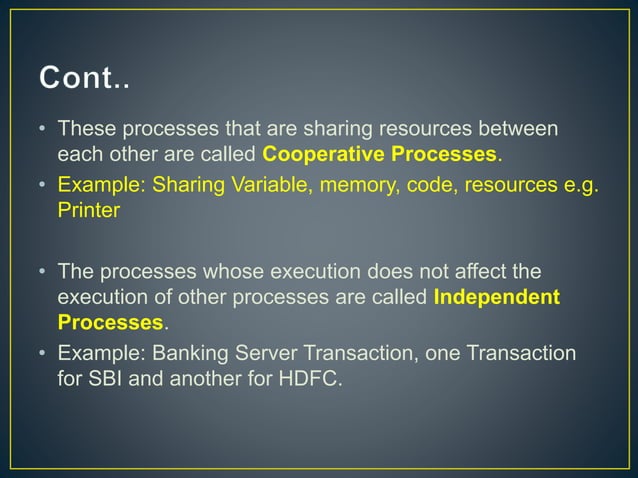 Cont..

• These processes that are sharing resources between each other are called Cooperative Processes.
• Example: Sharing Variable, memory, code, resources e.g. Printer

• The processes whose execution does not affect the execution of other processes are called Independent Processes.
• Example: Banking Server Transaction, one Transaction for SBI and another for HDFC.